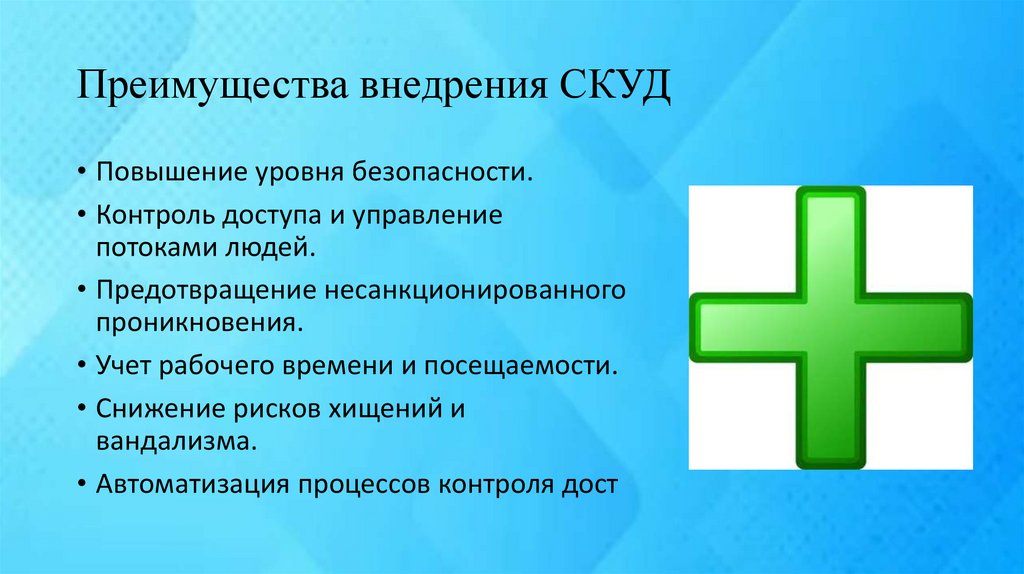 Преимущества внедрения СКУД

• Повышение уровня безопасности.
• Контроль доступа и управление потоками людей.
• Предотвращение несанкционированного проникновения.
• Учет рабочего времени и посещаемости.
• Снижение рисков хищений и вандализма.
• Автоматизация процессов контроля дост